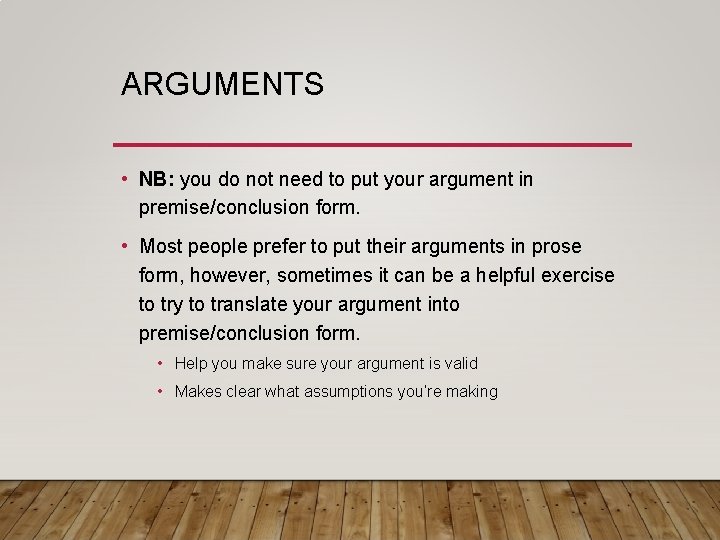 ARGUMENTS

• NB: you do not need to put your argument in premise/conclusion form.

• Most people prefer to put their arguments in prose form, however, sometimes it can be a helpful exercise to try to translate your argument into premise/conclusion form.

• Help you make sure your argument is valid

• Makes clear what assumptions you're making